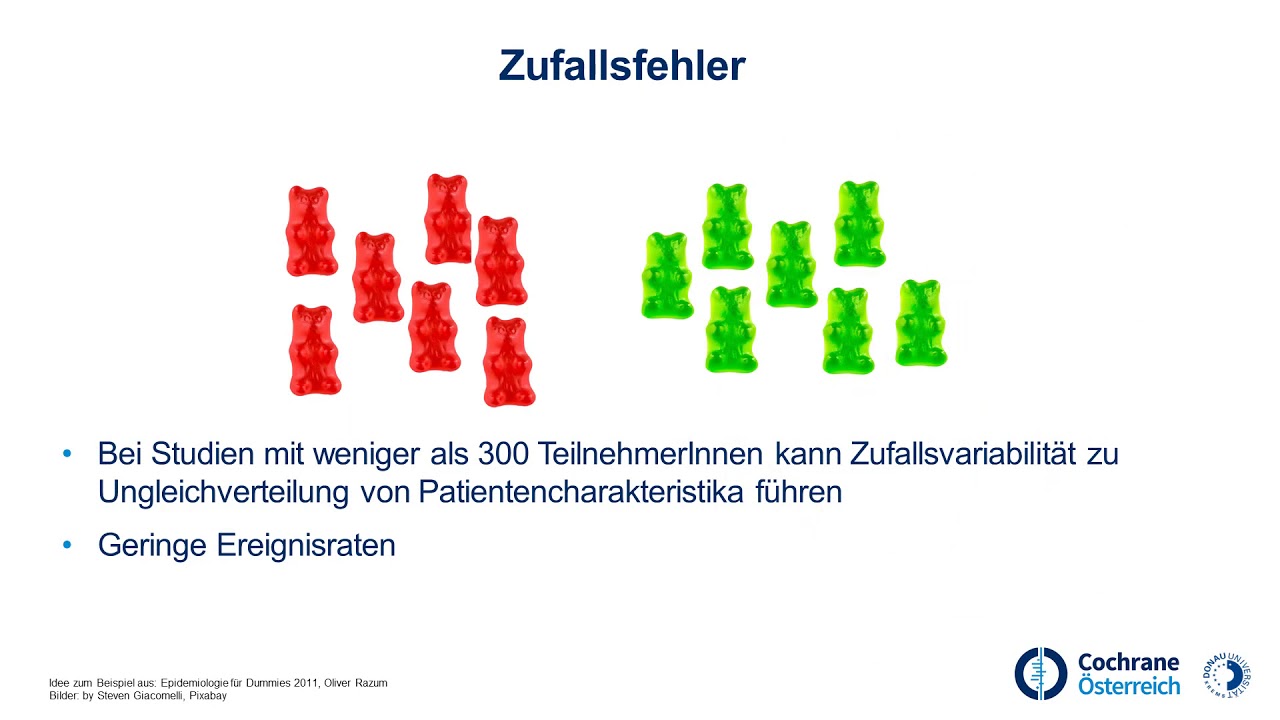 Zufallsfehler

• Bei Studien mit weniger als 300 TeilnehmerInnen kann Zufallsvariabilität zu Ungleichverteilung von Patientencharakteristika führen

• Geringe Ereignisraten

Idee zum Beispiel aus: Epidemiologie für Dummies 2011, Oliver Razum
Bilder: by Steven Giacomelli, Pixabay

Cochrane Österreich

DONAU UNIVERSITÄT KREMS